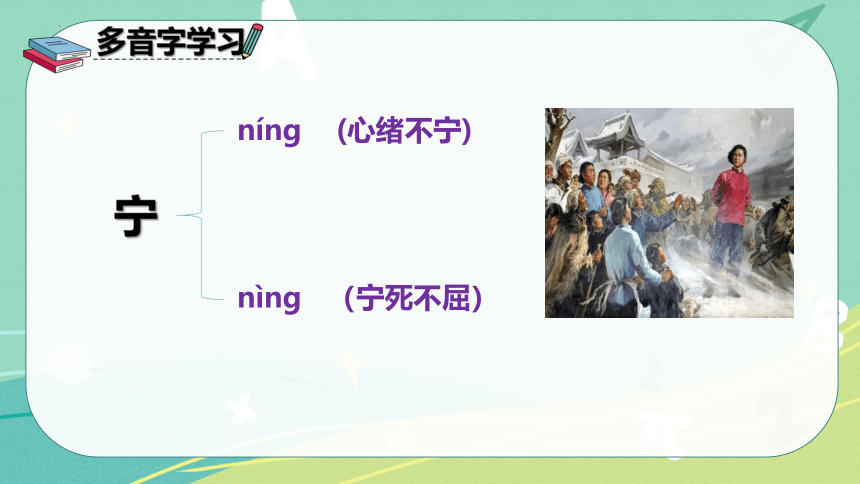 多音字学习

宁

níng （心绪不宁）

nìng （宁死不屈）